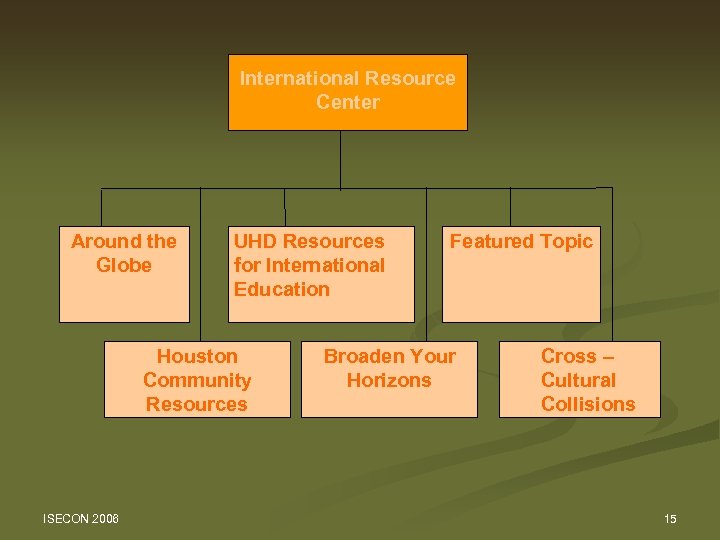 International Resource Center

Around the Globe

UHD Resources for International Education

Featured Topic

Houston Community Resources

Broaden Your Horizons

Cross – Cultural Collisions

ISECON 2006

15